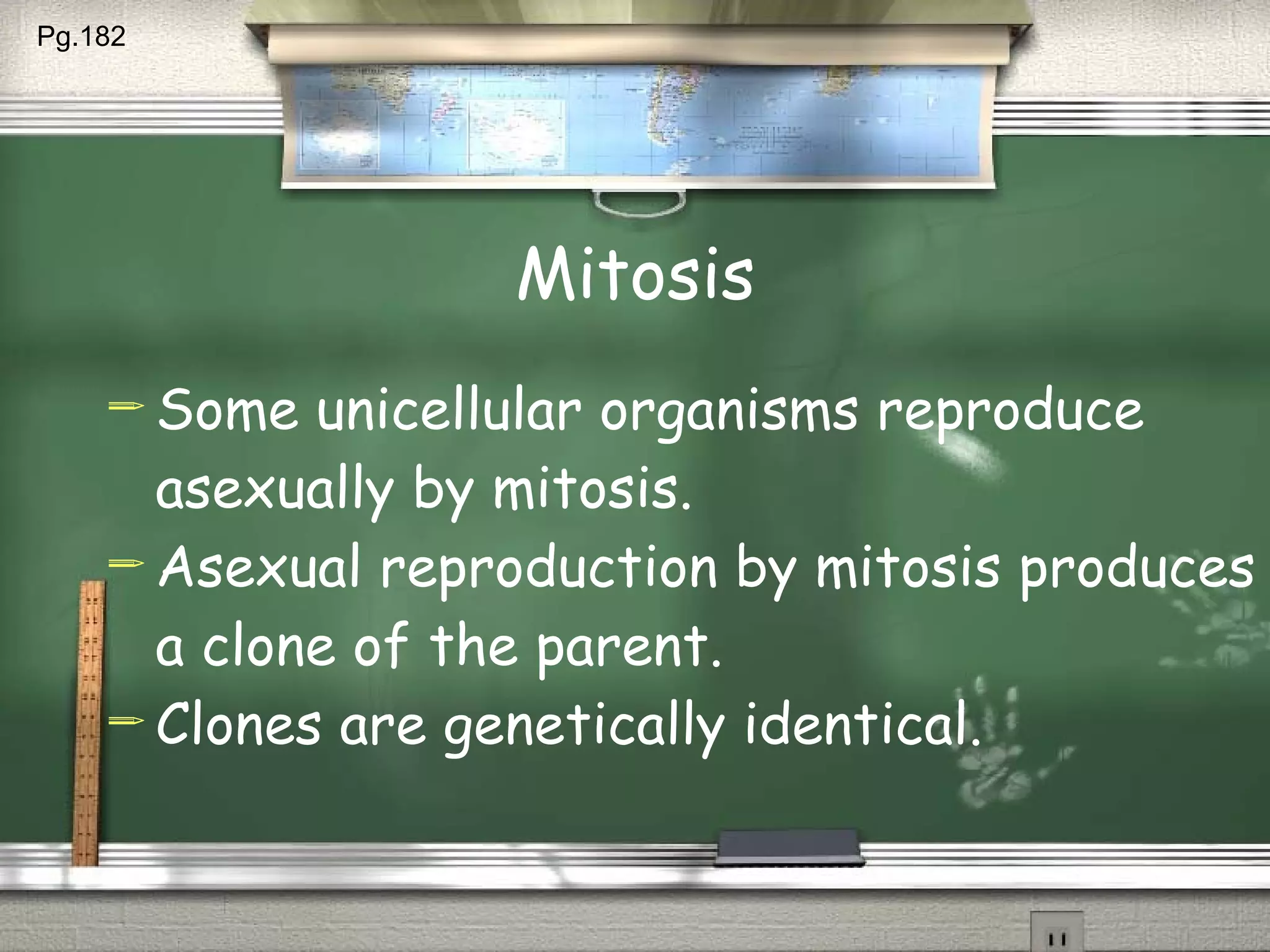 Pg.182

Mitosis

Some unicellular organisms reproduce asexually by mitosis.

Asexual reproduction by mitosis produces a clone of the parent.

Clones are genetically identical.